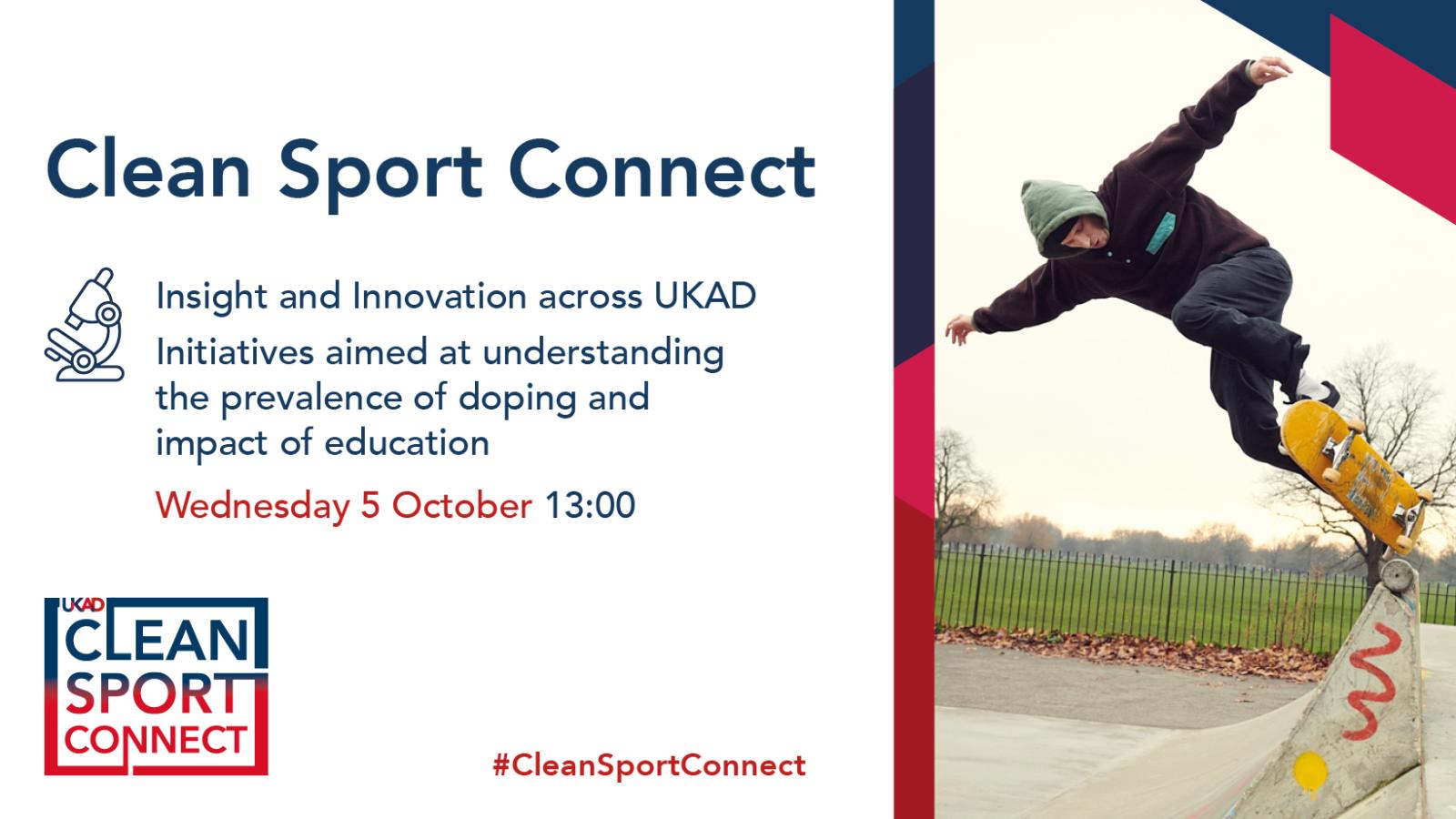 Clean Sport Connect

Insight and Innovation across UKAD

Initiatives aimed at understanding the prevalence of doping and impact of education

Wednesday 5 October 13:00

UKAD
CLEAN
SPORT
CONNECT

#CleanSportConnect